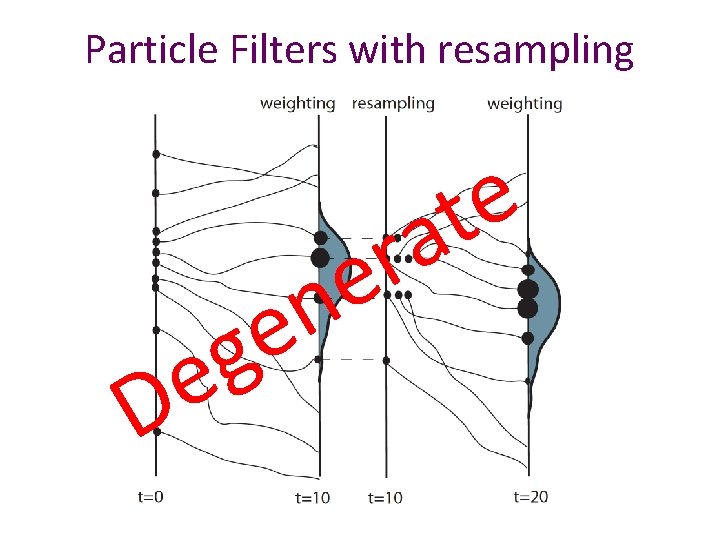 Particle Filters with resampling

weighting resampling weighting

Degenerate

t=0 t=10 t=10 t=20